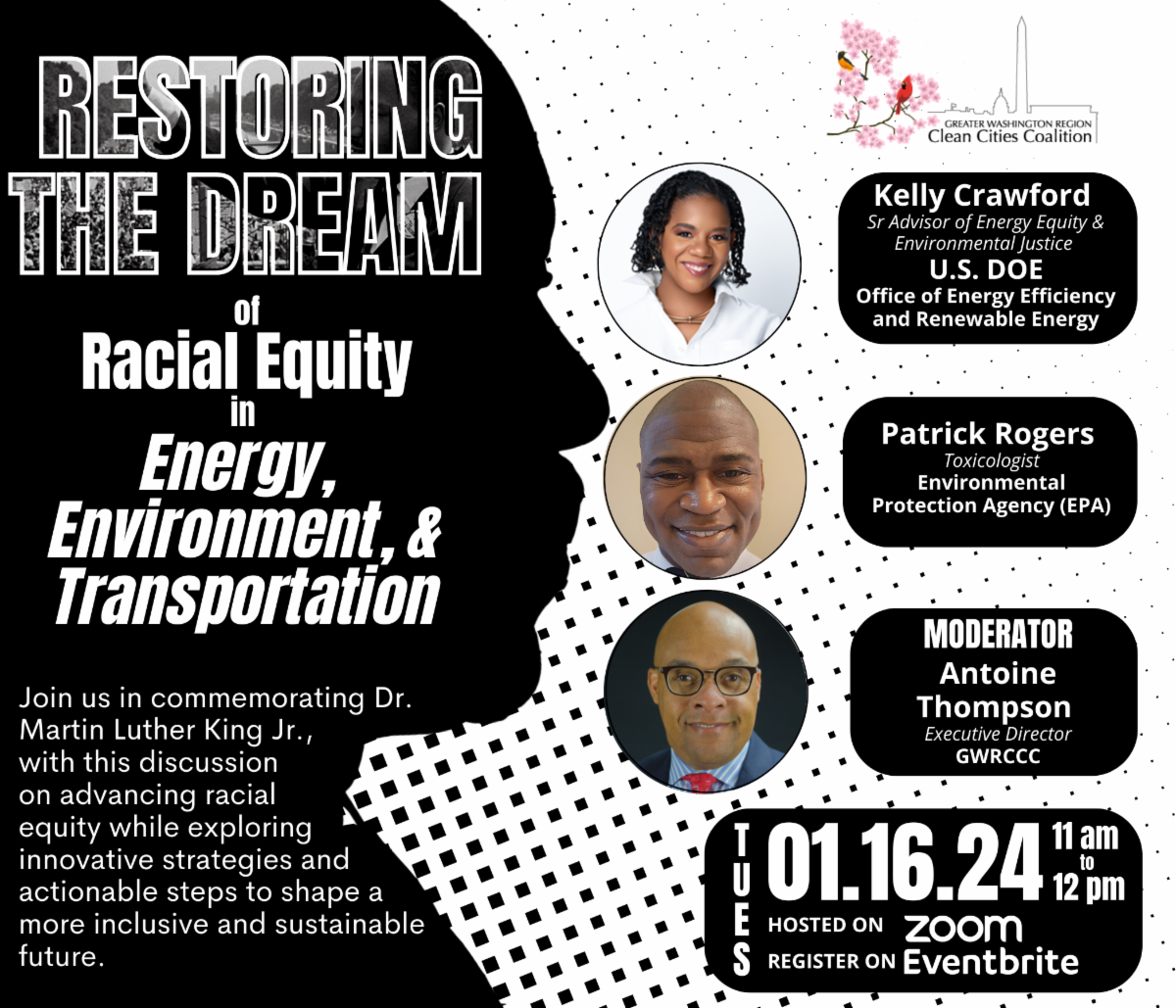 RESTORING THE DREAM

of

Racial Equity

in

Energy, Environment, & Transportation

Join us in commemorating Dr. Martin Luther King Jr., with this discussion on advancing racial equity while exploring innovative strategies and actionable steps to shape a more inclusive and sustainable future.

GREATER WASHINGTON REGION
Clean Cities Coalition

Kelly Crawford
Sr Advisor of Energy Equity & Environmental Justice
U.S. DOE
Office of Energy Efficiency and Renewable Energy

Patrick Rogers
Toxicologist
Environmental Protection Agency (EPA)

MODERATOR
Antoine Thompson
Executive Director
GWRCCC

TUES 01.16.24 11 am to 12 pm
HOSTED ON zoom
REGISTER ON Eventbrite